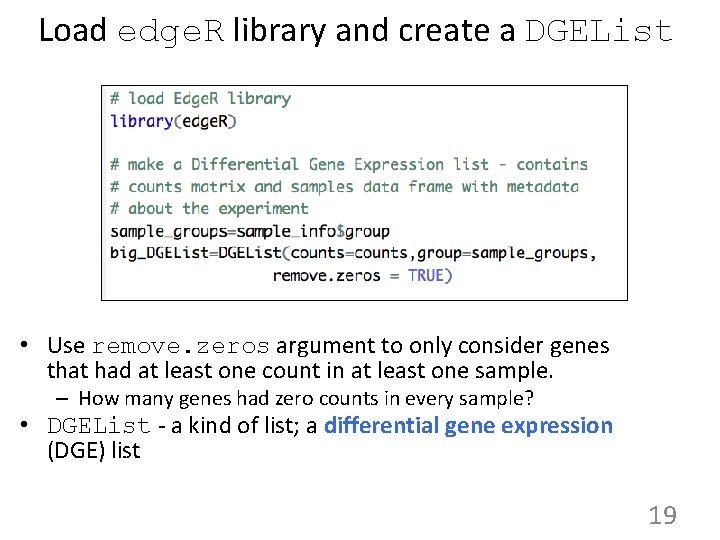 Load edgeR library and create a DGEList

# load EdgeR library
library(edgeR)

# make a Differential Gene Expression list - contains
# counts matrix and samples data frame with metadata
# about the experiment
sample_groups=sample_info$group
big_DGEList=DGEList(counts=counts,group=sample_groups,
remove.zeros = TRUE)

• Use remove.zeros argument to only consider genes that had at least one count in at least one sample.
– How many genes had zero counts in every sample?
• DGEList - a kind of list; a differential gene expression (DGE) list

19